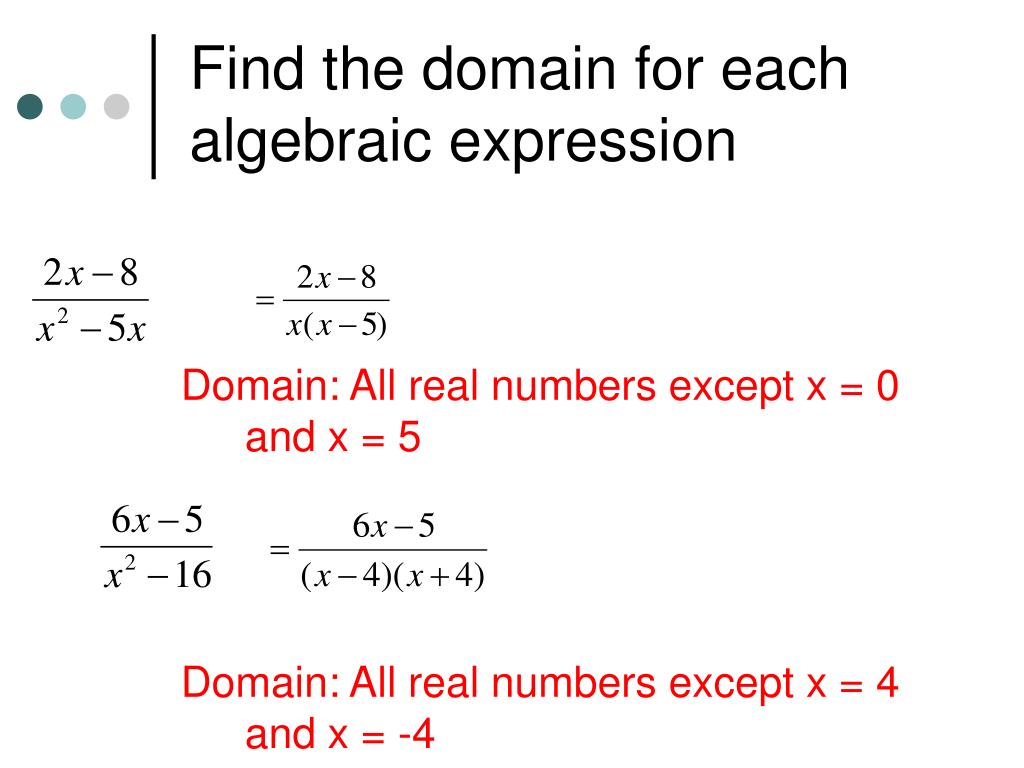 Find the domain for each algebraic expression

$\frac{2x-8}{x^2-5x}$ $=\frac{2x-8}{x(x-5)}$

Domain: All real numbers except x = 0 and x = 5

$\frac{6x-5}{x^2-16}$ $=\frac{6x-5}{(x-4)(x+4)}$

Domain: All real numbers except x = 4 and x = -4